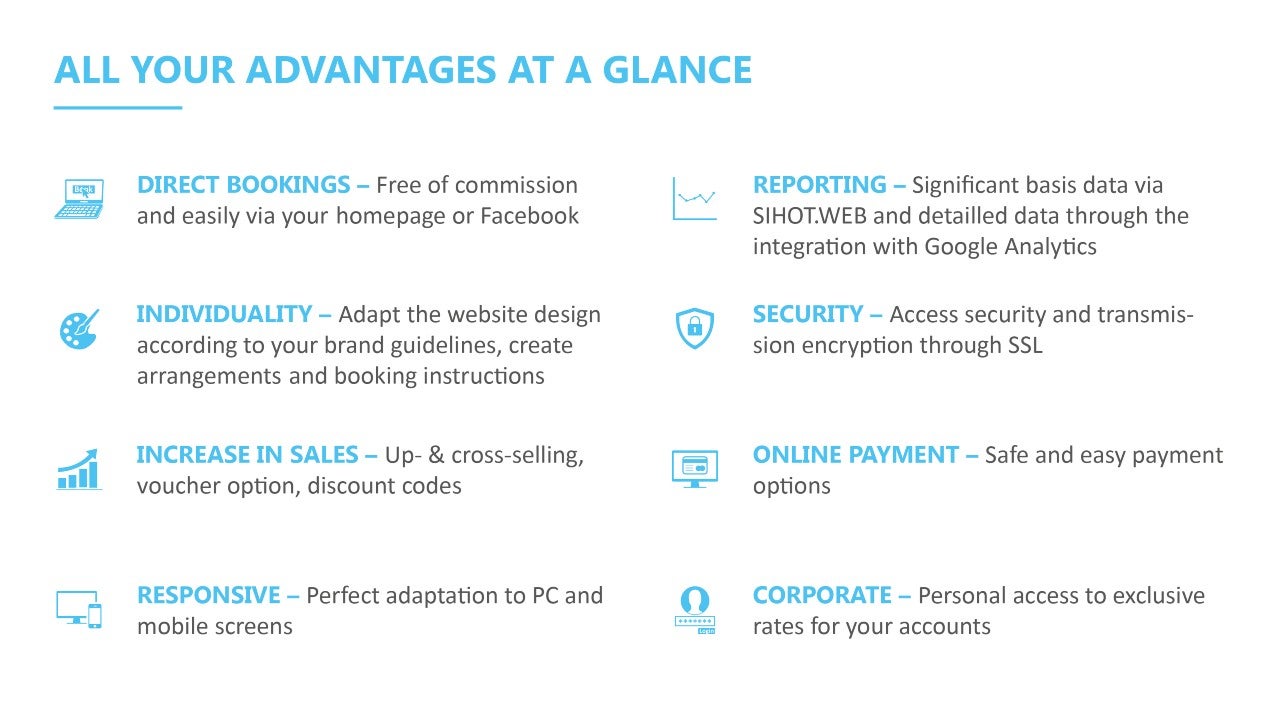 ALL YOUR ADVANTAGES AT A GLANCE

Book

DIRECT BOOKINGS – Free of commission and easily via your homepage or Facebook

INDIVIDUALITY – Adapt the website design according to your brand guidelines, create arrangements and booking instructions

INCREASE IN SALES – Up- & cross-selling, voucher option, discount codes

RESPONSIVE – Perfect adaptation to PC and mobile screens

REPORTING – Significant basis data via SIHOT.WEB and detailled data through the integration with Google Analytics

SECURITY – Access security and transmission encryption through SSL

ONLINE PAYMENT – Safe and easy payment options

Login

CORPORATE – Personal access to exclusive rates for your accounts